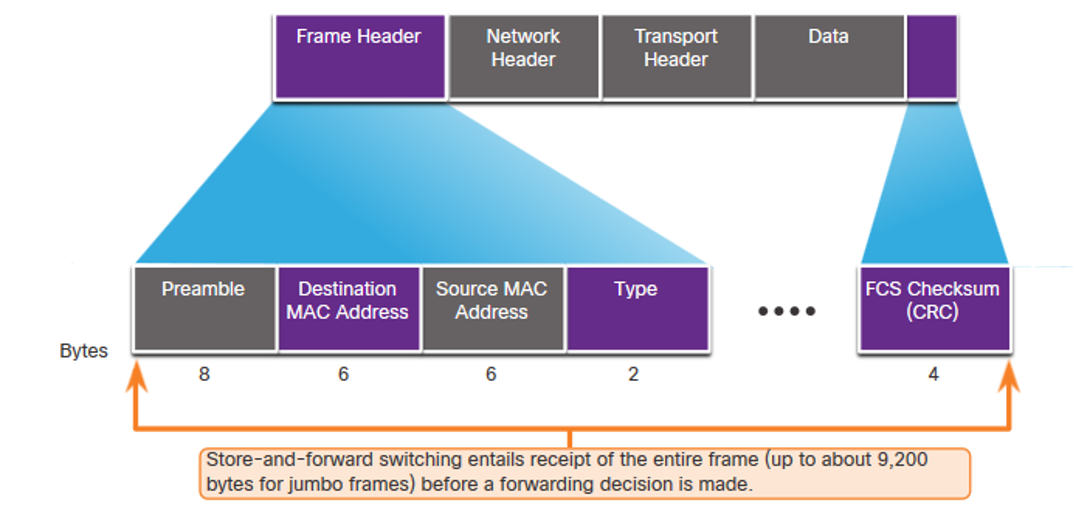 Frame Header
Network Header
Transport Header
Data

Preamble
Destination MAC Address
Source MAC Address
Type
••••
FCS Checksum (CRC)

Bytes
8
6
6
2
4

Store-and-forward switching entails receipt of the entire frame (up to about 9,200 bytes for jumbo frames) before a forwarding decision is made.